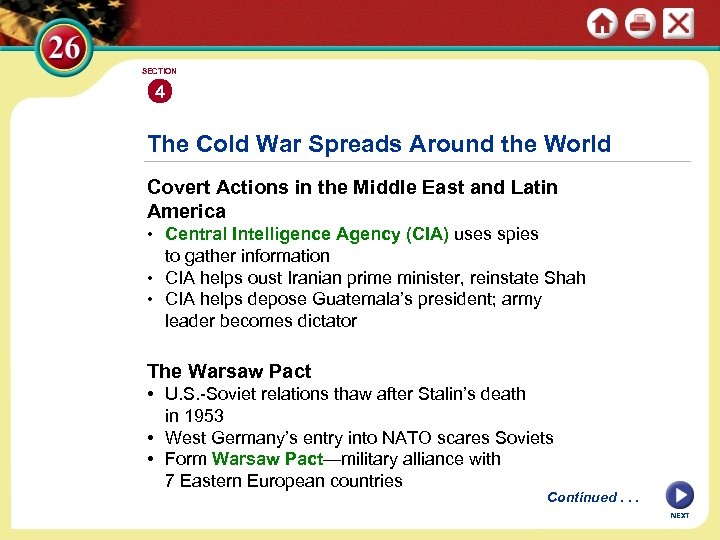 26

SECTION

4

The Cold War Spreads Around the World

Covert Actions in the Middle East and Latin America

• Central Intelligence Agency (CIA) uses spies to gather information
• CIA helps oust Iranian prime minister, reinstate Shah
• CIA helps depose Guatemala's president; army leader becomes dictator

The Warsaw Pact

• U.S.-Soviet relations thaw after Stalin's death in 1953
• West Germany's entry into NATO scares Soviets
• Form Warsaw Pact—military alliance with 7 Eastern European countries

Continued . . .

NEXT